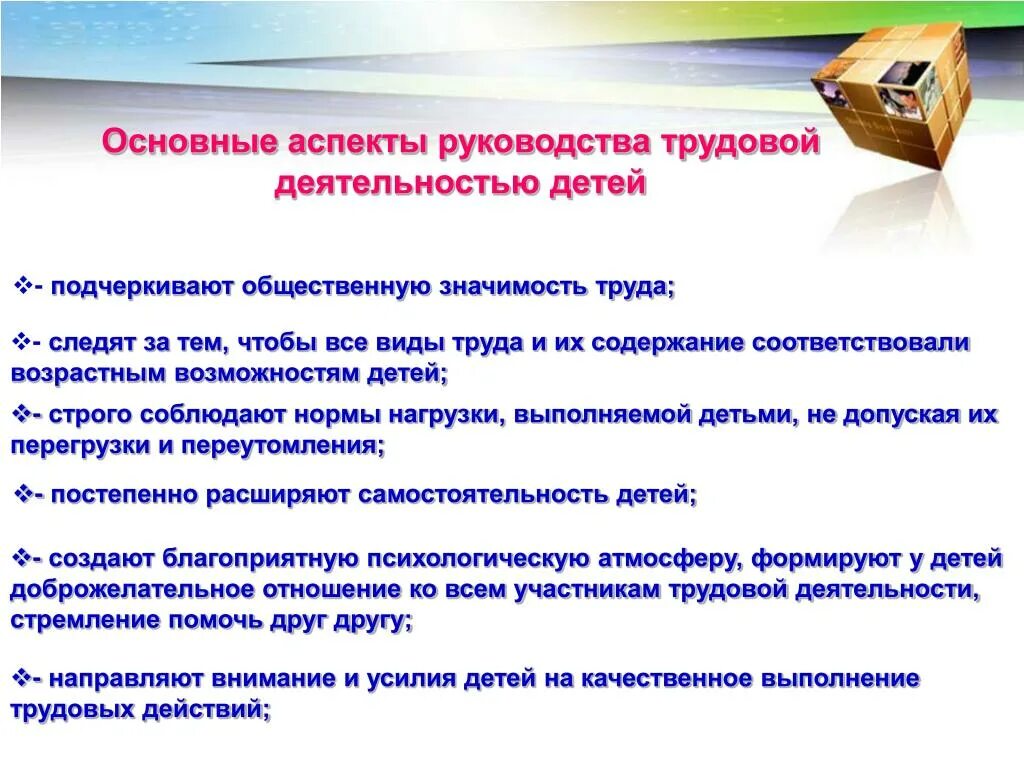 Основные аспекты руководства трудовой деятельностью детей

❖- подчеркивают общественную значимость труда;

❖- следят за тем, чтобы все виды труда и их содержание соответствовали возрастным возможностям детей;

❖- строго соблюдают нормы нагрузки, выполняемой детьми, не допуская их перегрузки и переутомления;

❖- постепенно расширяют самостоятельность детей;

❖- создают благоприятную психологическую атмосферу, формируют у детей доброжелательное отношение ко всем участникам трудовой деятельности, стремление помочь друг другу;

❖- направляют внимание и усилия детей на качественное выполнение трудовых действий;